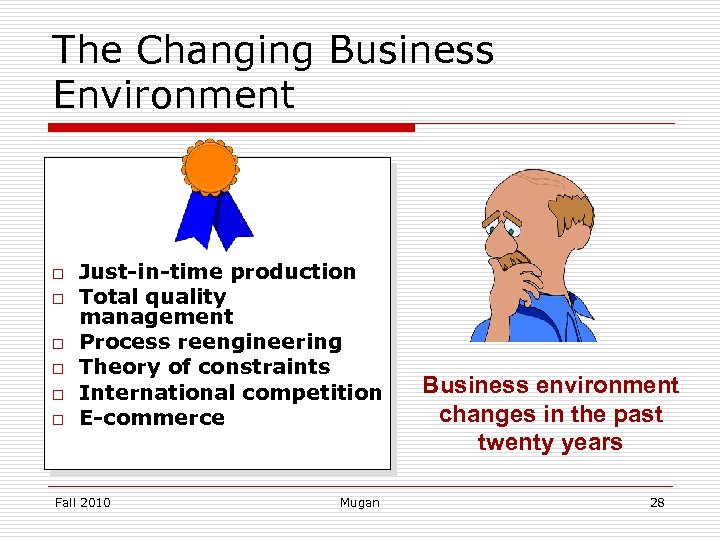 The Changing Business Environment

□ Just-in-time production
□ Total quality management
□ Process reengineering
□ Theory of constraints
□ International competition
□ E-commerce

Business environment changes in the past twenty years

Fall 2010 Mugan 28